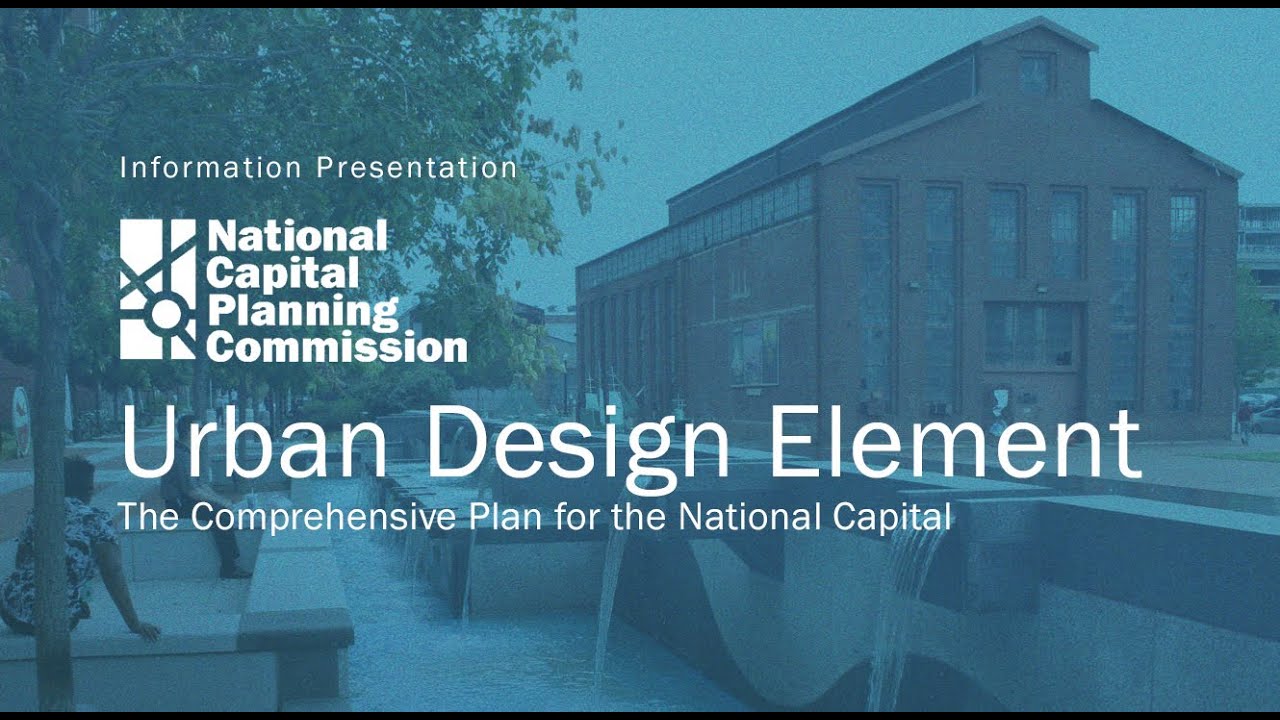 Information Presentation

National Capital Planning Commission

Urban Design Element

The Comprehensive Plan for the National Capital